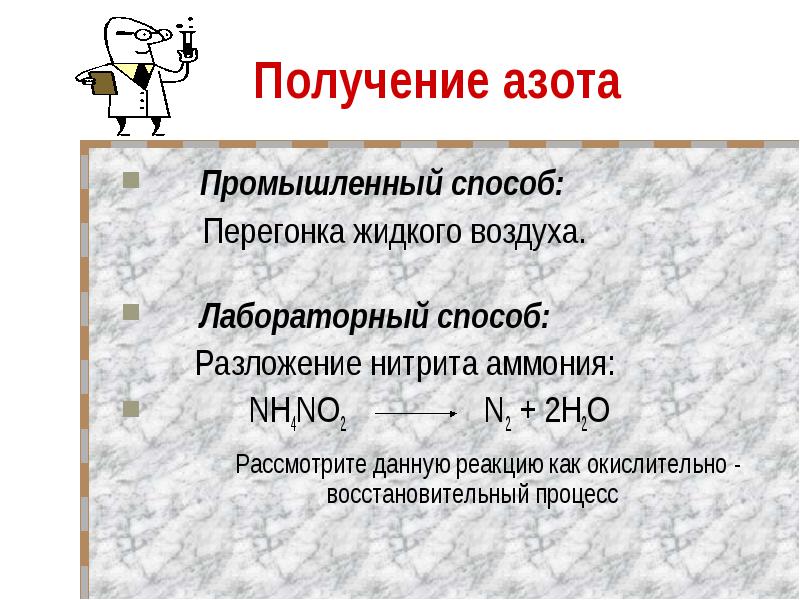 Получение азота

Промышленный способ:

Перегонка жидкого воздуха.

Лабораторный способ:

Разложение нитрита аммония:

$NH_4NO_2 \longrightarrow N_2 + 2H_2O$

Рассмотрите данную реакцию как окислительно - восстановительный процесс